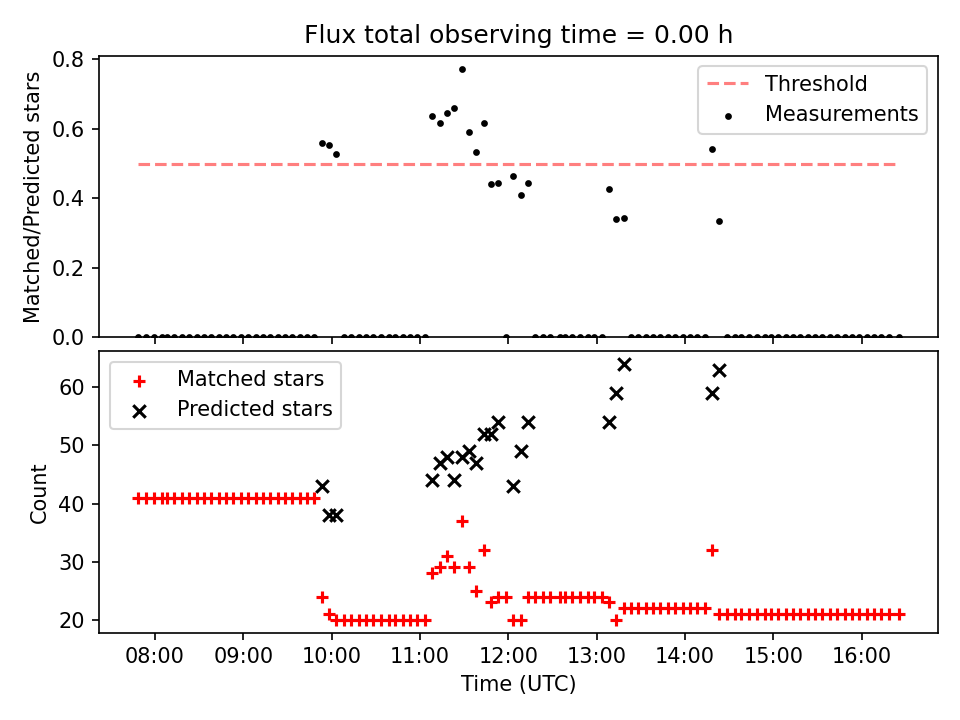 Flux total observing time = 0.00 h

Matched/Predicted stars

0.8
0.6
0.4
0.2
0.0

Threshold
Measurements

Count

60
50
40
30
20

Matched stars
Predicted stars

08:00 09:00 10:00 11:00 12:00 13:00 14:00 15:00 16:00

Time (UTC)